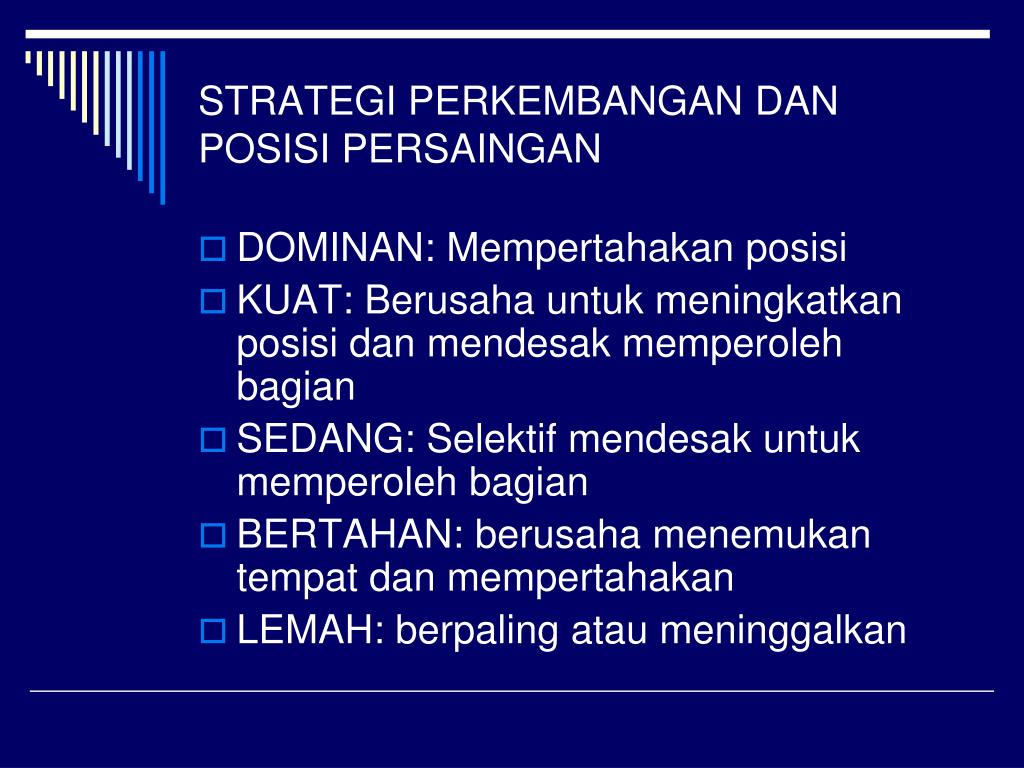 STRATEGI PERKEMBANGAN DAN POSISI PERSAINGAN

DOMINAN: Mempertahakan posisi
KUAT: Berusaha untuk meningkatkan posisi dan mendesak memperoleh bagian
SEDANG: Selektif mendesak untuk memperoleh bagian
BERTAHAN: berusaha menemukan tempat dan mempertahakan
LEMAH: berpaling atau meninggalkan